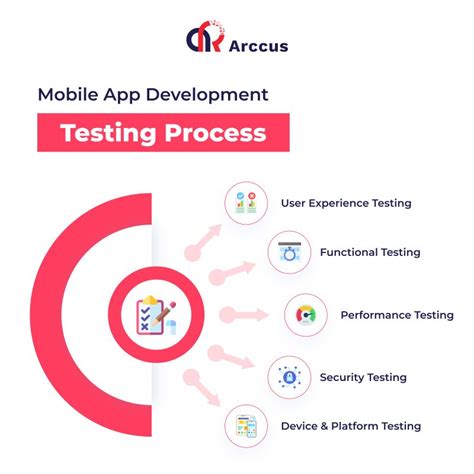 Arccus

Mobile App Development

Testing Process

User Experience Testing

Functional Testing

Performance Testing

Security Testing

Device & Platform Testing